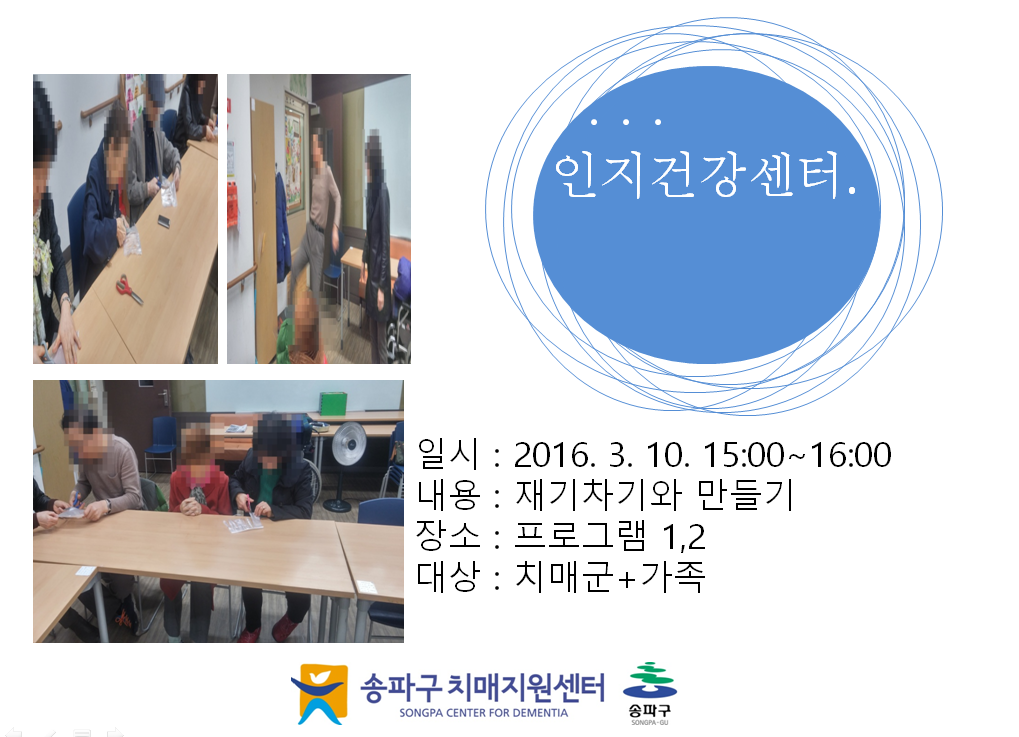 . . .
인지건강센터.

일시 : 2016. 3. 10. 15:00~16:00
내용 : 재기차기와 만들기
장소 : 프로그램 1,2
대상 : 치매군+가족

송파구 치매지원센터
SONGPA CENTER FOR DEMENTIA

송파구
SONGPA-GU